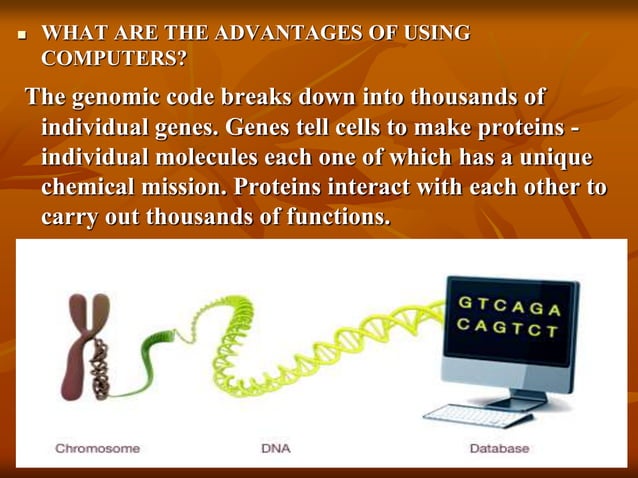 WHAT ARE THE ADVANTAGES OF USING COMPUTERS?

The genomic code breaks down into thousands of individual genes. Genes tell cells to make proteins - individual molecules each one of which has a unique chemical mission. Proteins interact with each other to carry out thousands of functions.

GTCAGA
CAGTCT

Chromosome

DNA

Database